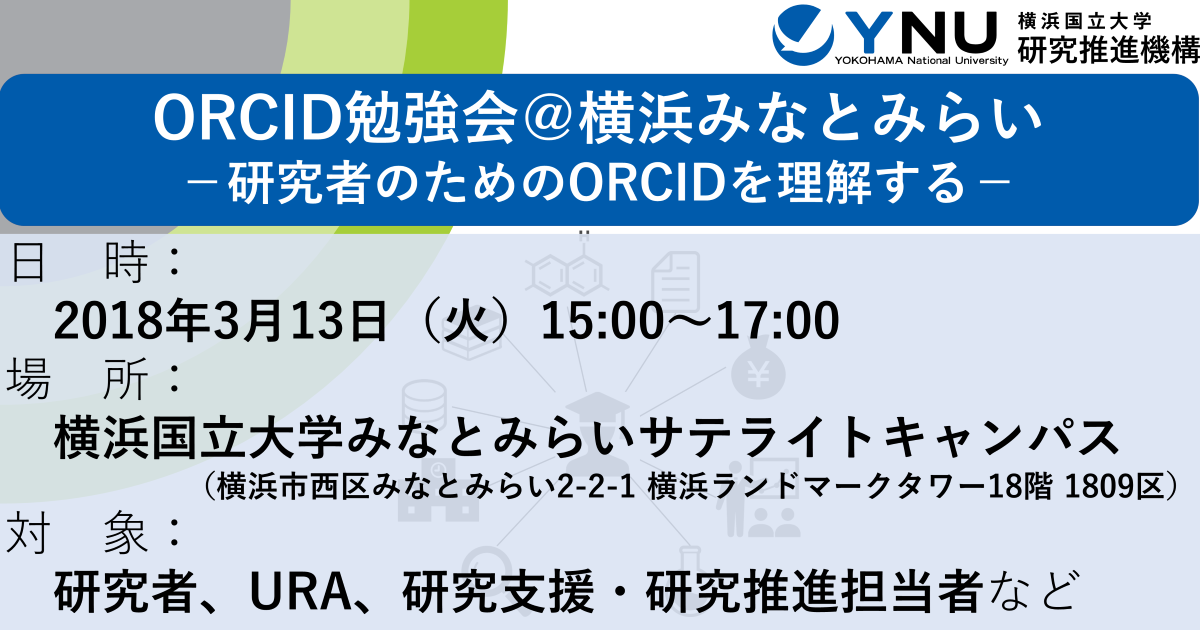 YNU YOKOHAMA National University 横浜国立大学 研究推進機構

ORCID勉強会＠横浜みなとみらい
－研究者のためのORCIDを理解する－

日　時：
2018年3月13日（火）15:00～17:00
場　所：
横浜国立大学みなとみらいサテライトキャンパス
（横浜市西区みなとみらい2-2-1 横浜ランドマークタワー18階 1809区）
対　象：
研究者、URA、研究支援・研究推進担当者など